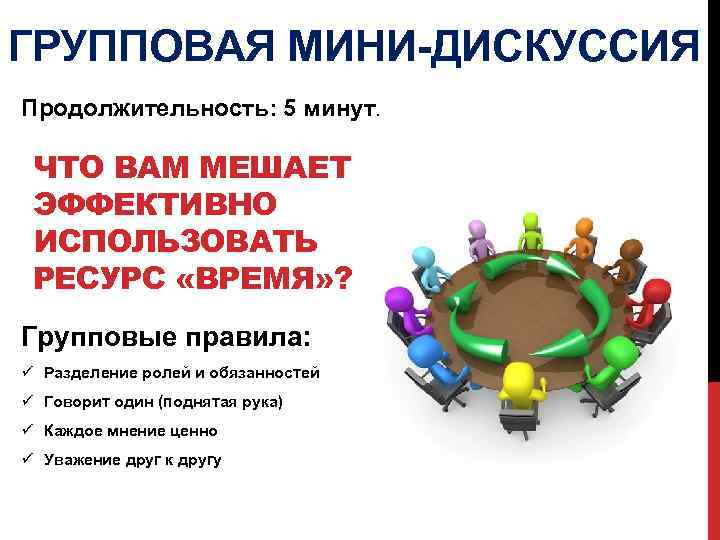 ГРУППОВАЯ МИНИ-ДИСКУССИЯ

Продолжительность: 5 минут.

ЧТО ВАМ МЕШАЕТ ЭФФЕКТИВНО ИСПОЛЬЗОВАТЬ РЕСУРС «ВРЕМЯ»?

Групповые правила:

✓ Разделение ролей и обязанностей
✓ Говорит один (поднятая рука)
✓ Каждое мнение ценно
✓ Уважение друг к другу